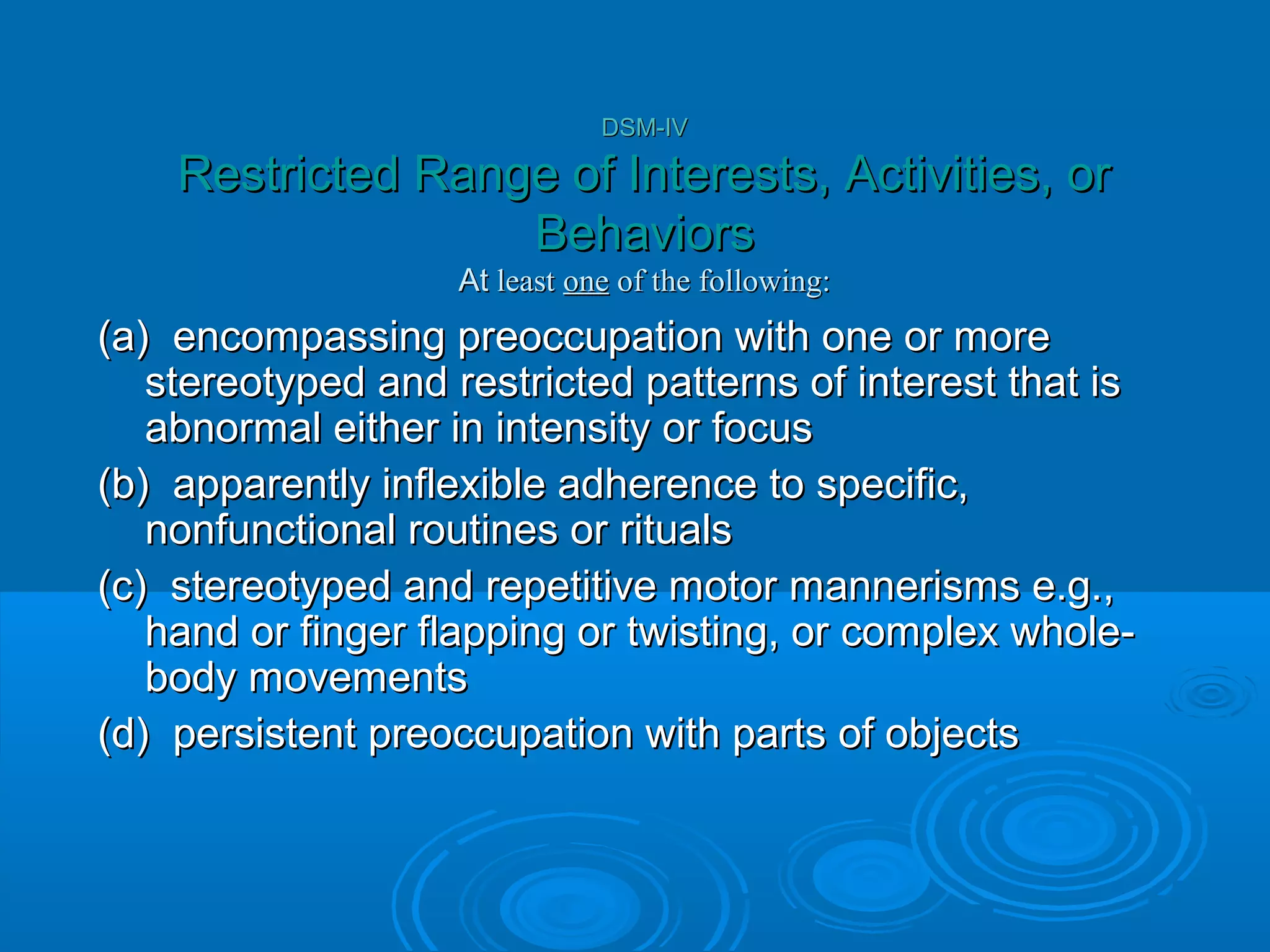 DSM-IV

Restricted Range of Interests, Activities, or Behaviors

At least one of the following:

(a) encompassing preoccupation with one or more stereotyped and restricted patterns of interest that is abnormal either in intensity or focus

(b) apparently inflexible adherence to specific, nonfunctional routines or rituals

(c) stereotyped and repetitive motor mannerisms e.g., hand or finger flapping or twisting, or complex whole-body movements

(d) persistent preoccupation with parts of objects